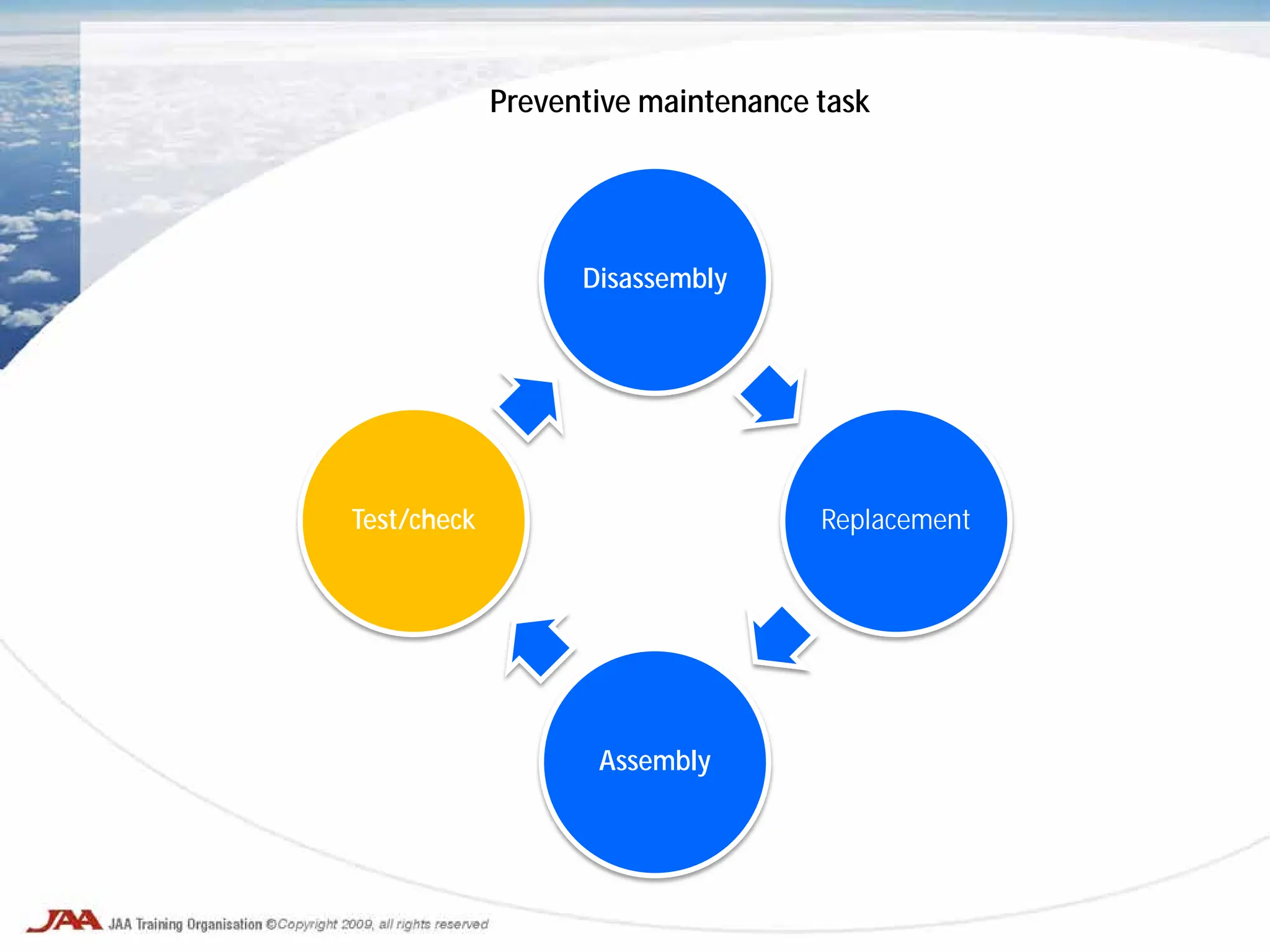 Preventive maintenance task

Disassembly

Replacement

Assembly

Test/check

JAA JAA Training Organisation ©Copyright 2009, all rights reserved